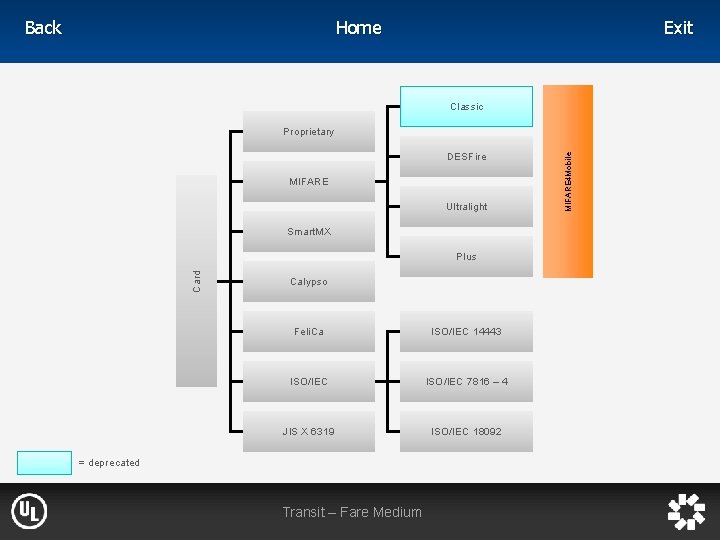 Back
Home
Exit

Card

Proprietary
MIFARE
SmartMX
Calypso
FeliCa
ISO/IEC
JIS X 6319

Classic
DESFire
Ultralight
Plus

MIFARE4Mobile

ISO/IEC 14443
ISO/IEC 7816 – 4
ISO/IEC 18092

= deprecated

UL

Transit – Fare Medium